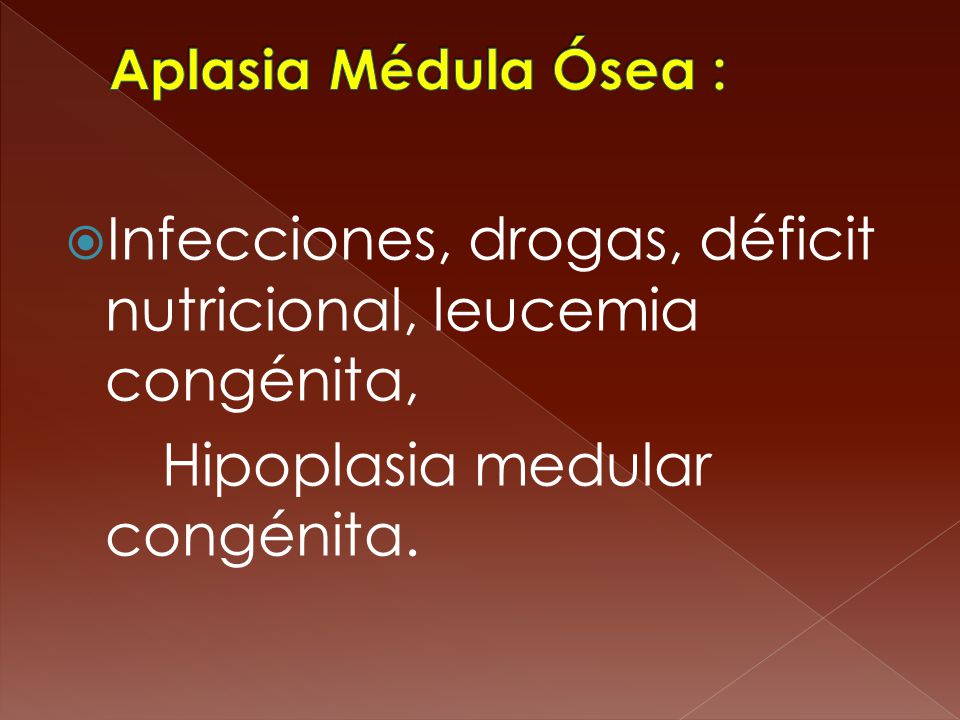 Aplasia Médula Ósea :

Infecciones, drogas, déficit nutricional, leucemia congénita,

Hipoplasia medular congénita.